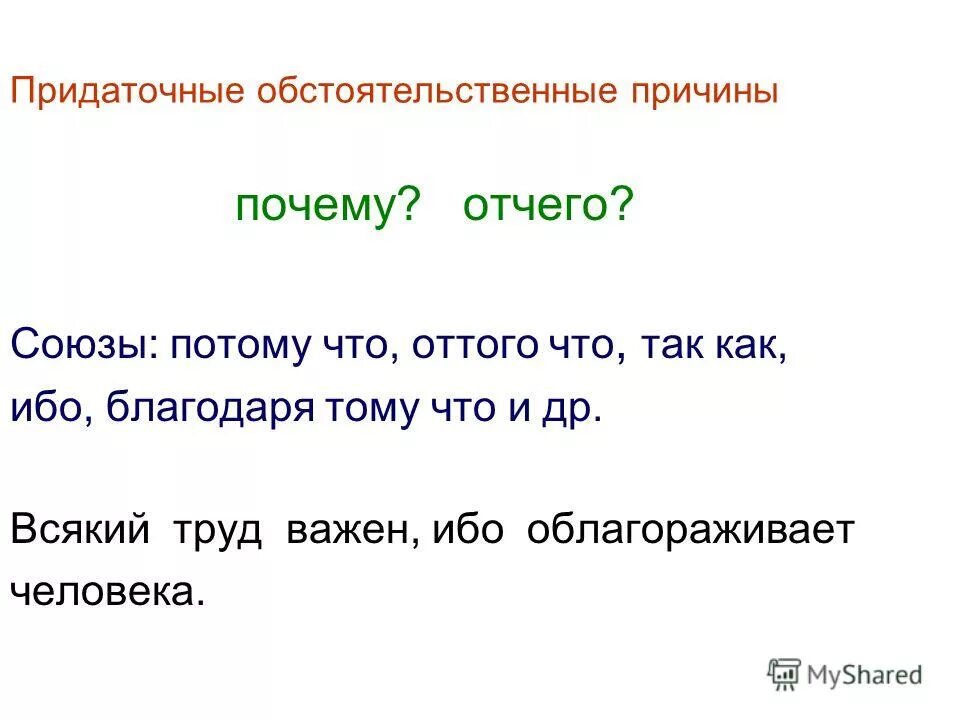 Придаточные обстоятельственные причины

почему? отчего?

Союзы: потому что, оттого что, так как, ибо, благодаря тому что и др.

Всякий труд важен, ибо облагораживает человека.

MyShared